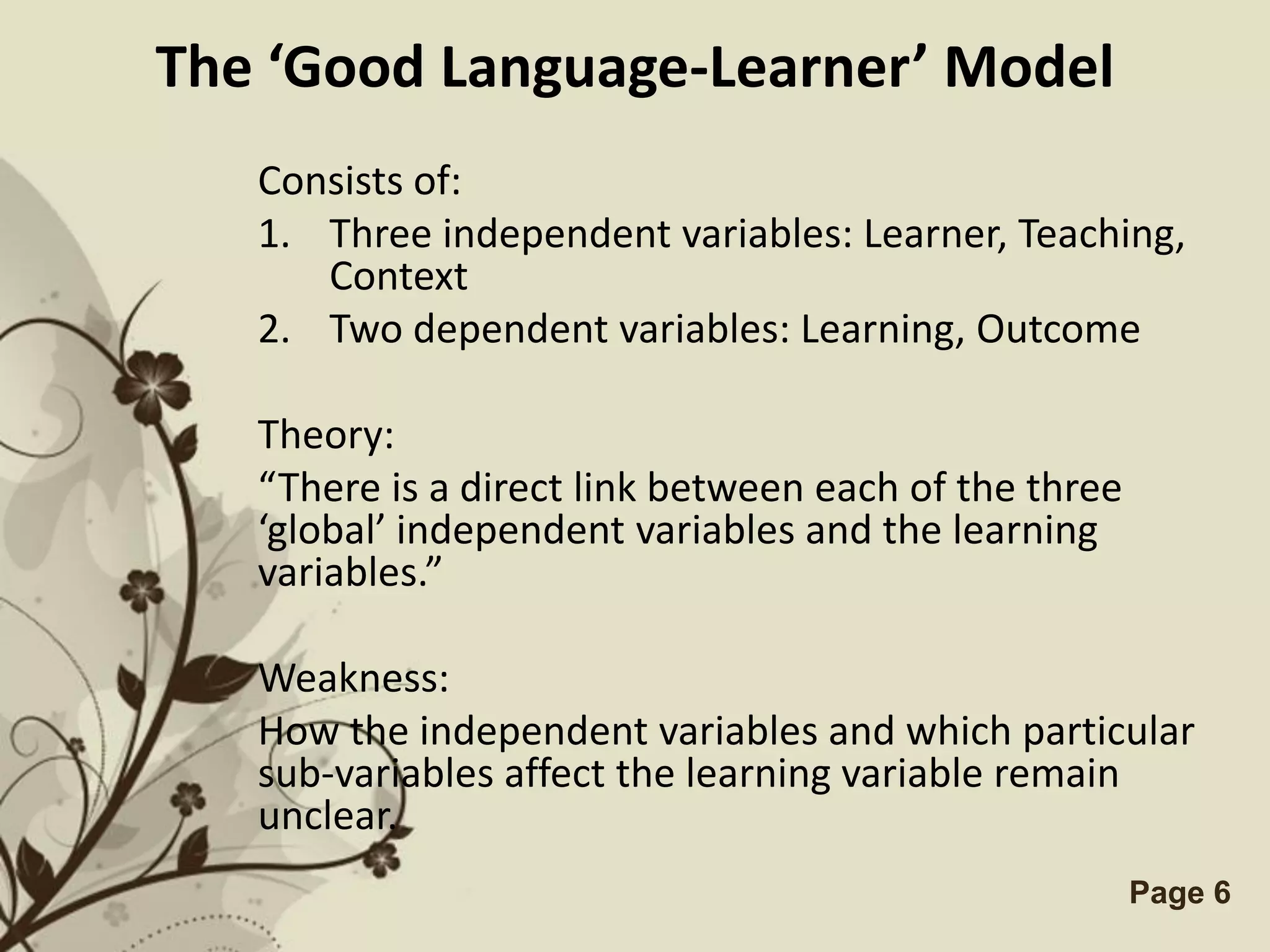 The ‘Good Language-Learner’ Model

Consists of:

1. Three independent variables: Learner, Teaching, Context
2. Two dependent variables: Learning, Outcome

Theory:

“There is a direct link between each of the three ‘global’ independent variables and the learning variables.”

Weakness:

How the independent variables and which particular sub-variables affect the learning variable remain unclear.

Page 6